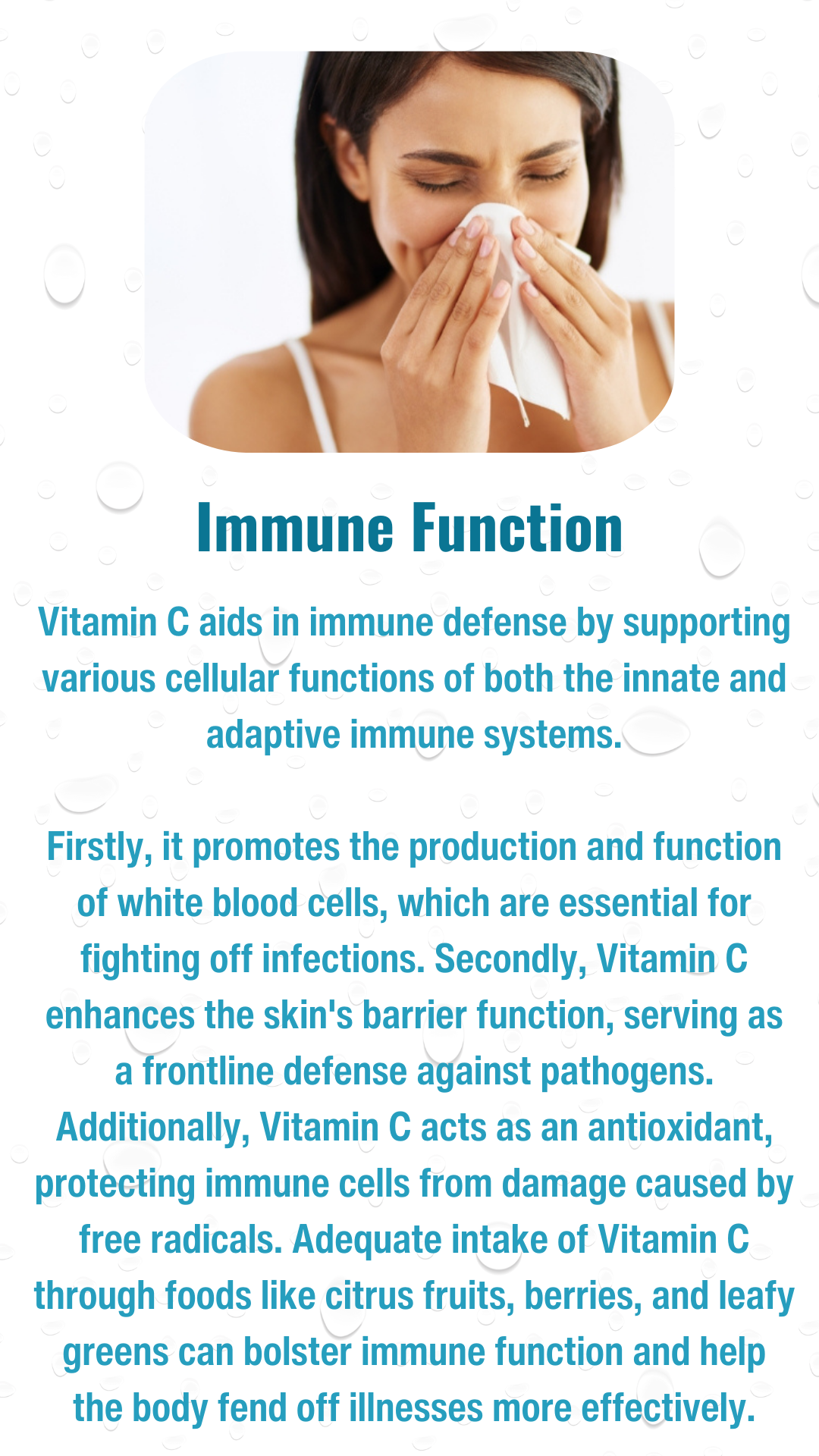 Immune Function

Vitamin C aids in immune defense by supporting various cellular functions of both the innate and adaptive immune systems.

Firstly, it promotes the production and function of white blood cells, which are essential for fighting off infections. Secondly, Vitamin C enhances the skin's barrier function, serving as a frontline defense against pathogens. Additionally, Vitamin C acts as an antioxidant, protecting immune cells from damage caused by free radicals. Adequate intake of Vitamin C through foods like citrus fruits, berries, and leafy greens can bolster immune function and help the body fend off illnesses more effectively.